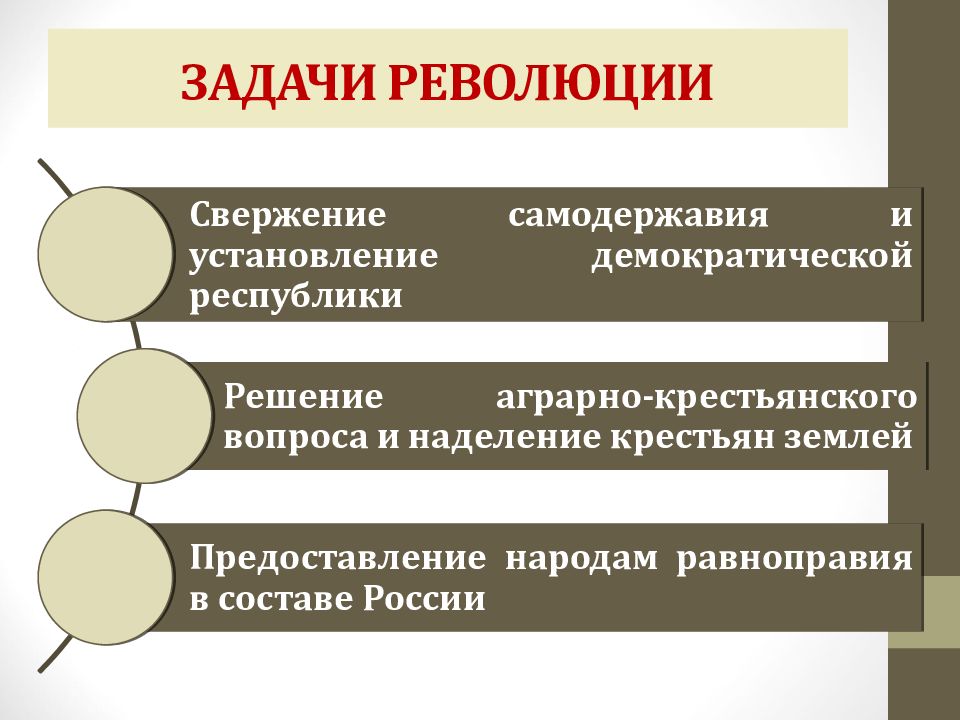 ЗАДАЧИ РЕВОЛЮЦИИ

Свержение самодержавия и установление демократической республики

Решение аграрно-крестьянского вопроса и наделение крестьян землей

Предоставление народам равноправия в составе России